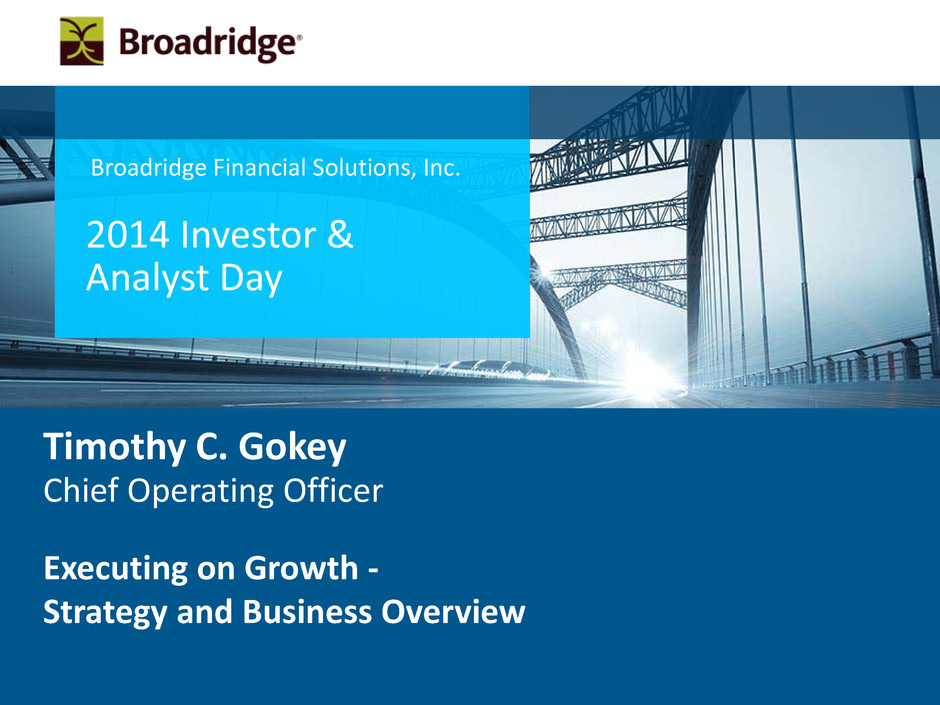 Broadridge®

Broadridge Financial Solutions, Inc.

2014 Investor & Analyst Day

Timothy C. Gokey
Chief Operating Officer

Executing on Growth - Strategy and Business Overview